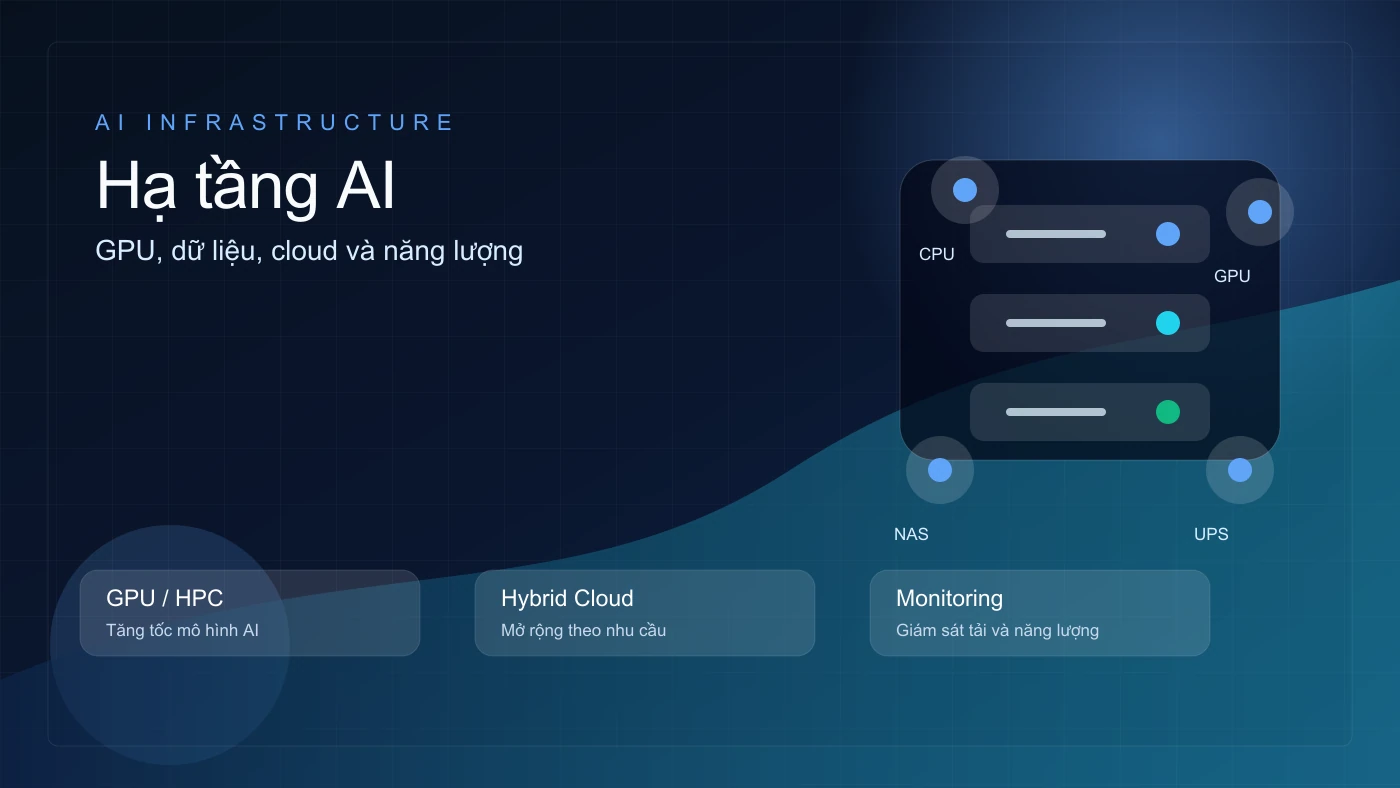 AI INFRASTRUCTURE

Hạ tầng AI

GPU, dữ liệu, cloud và năng lượng

CPU

GPU

NAS

UPS

GPU / HPC
Tăng tốc mô hình AI

Hybrid Cloud
Mở rộng theo nhu cầu

Monitoring
Giám sát tải và năng lượng